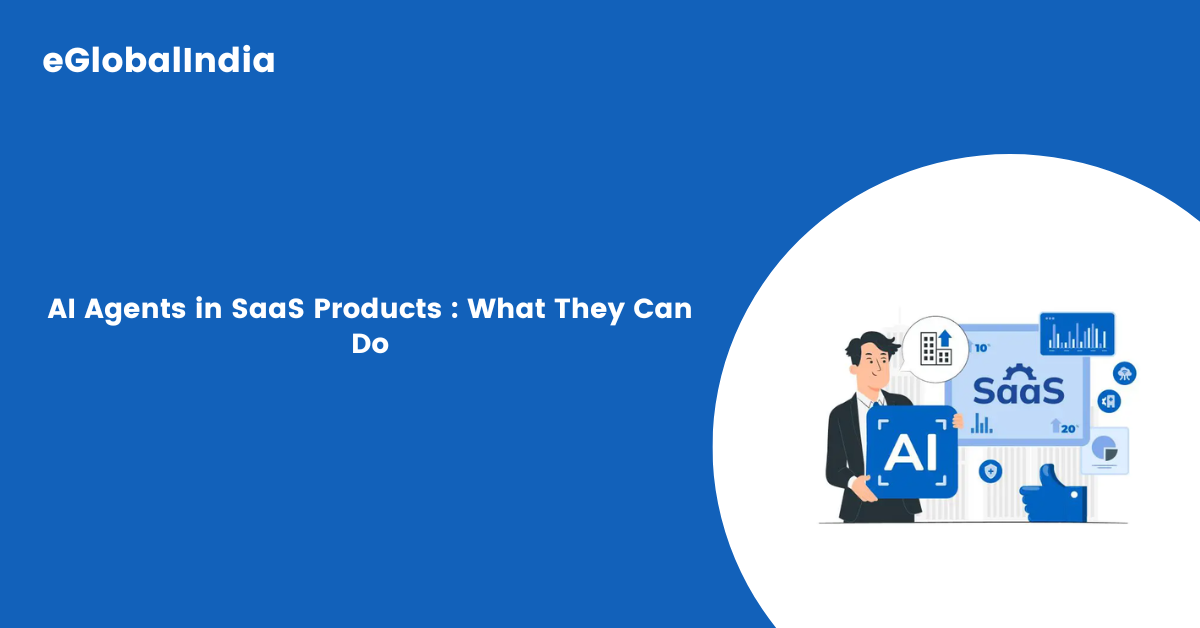 eGlobalIndia

AI Agents in SaaS Products : What They Can Do

10°

SaaS

20°

AI